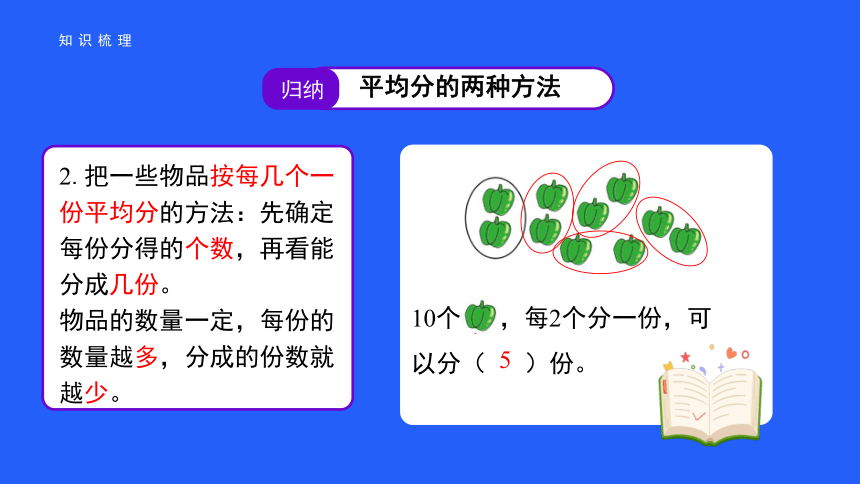 知识梳理

归纳 平均分的两种方法

2. 把一些物品按每几个一份平均分的方法：先确定每份分得的个数，再看能分成几份。
物品的数量一定，每份的数量越多，分成的份数就越少。

10个，每2个分一份，可以分（ 5 ）份。